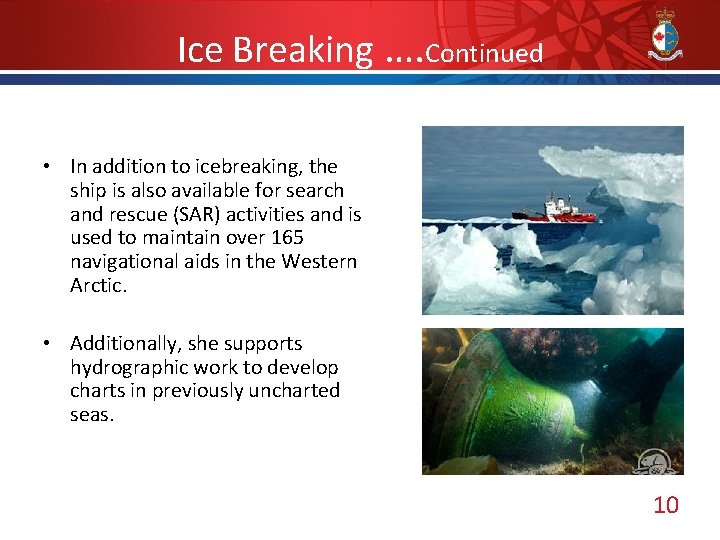 Ice Breaking ....Continued

• In addition to icebreaking, the ship is also available for search and rescue (SAR) activities and is used to maintain over 165 navigational aids in the Western Arctic.

• Additionally, she supports hydrographic work to develop charts in previously uncharted seas.

10